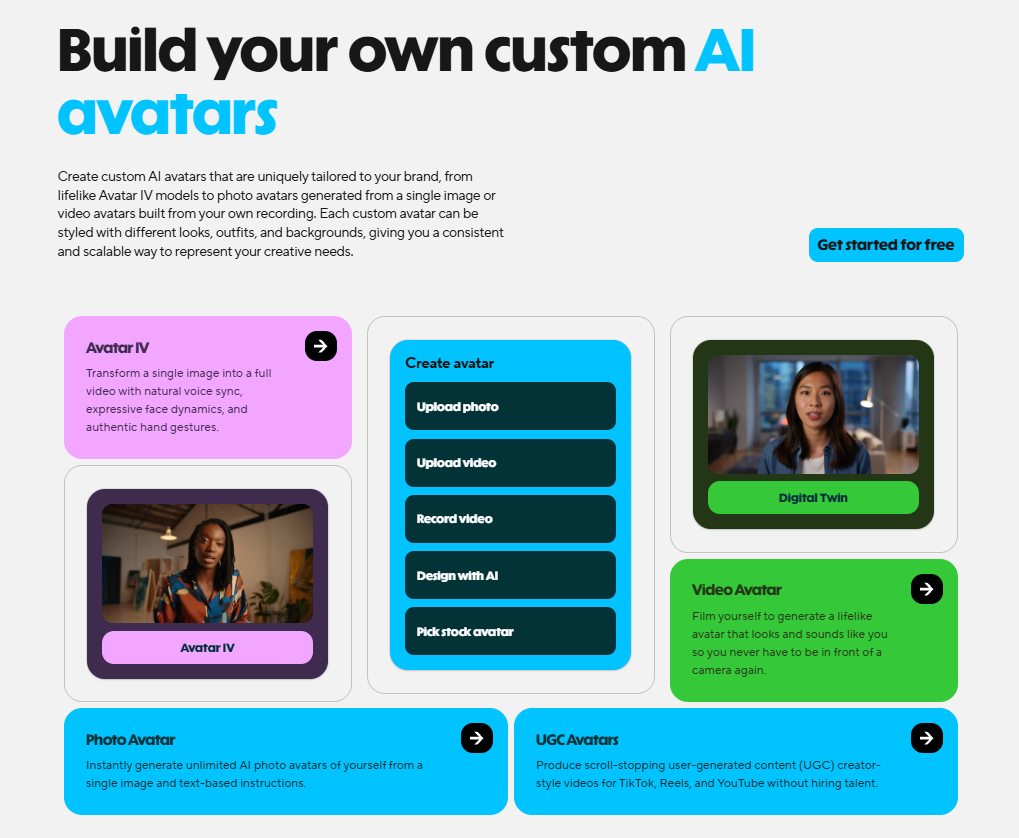 Build your own custom AI avatars

Create custom AI avatars that are uniquely tailored to your brand, from lifelike Avatar IV models to photo avatars generated from a single image or video avatars built from your own recording. Each custom avatar can be styled with different looks, outfits, and backgrounds, giving you a consistent and scalable way to represent your creative needs.

Get started for free

Avatar IV

Transform a single image into a full video with natural voice sync, expressive face dynamics, and authentic hand gestures.

Avatar IV

Create avatar

Upload photo

Upload video

Record video

Design with AI

Pick stock avatar

Digital Twin

Video Avatar

Film yourself to generate a lifelike avatar that looks and sounds like you so you never have to be in front of a camera again.

Photo Avatar

Instantly generate unlimited AI photo avatars of yourself from a single image and text-based instructions.

UGC Avatars

Produce scroll-stopping user-generated content (UGC) creator-style videos for TikTok, Reels, and YouTube without hiring talent.